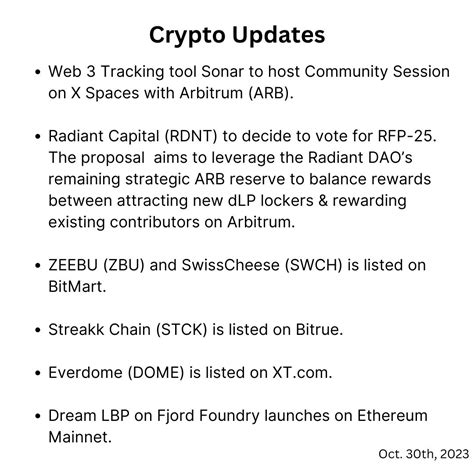 Crypto Updates

• Web 3 Tracking tool Sonar to host Community Session on X Spaces with Arbitrum (ARB).

• Radiant Capital (RDNT) to decide to vote for RFP-25. The proposal aims to leverage the Radiant DAO's remaining strategic ARB reserve to balance rewards between attracting new dLP lockers & rewarding existing contributors on Arbitrum.

• ZEEBU (ZBU) and SwissCheese (SWCH) is listed on BitMart.

• Streakk Chain (STCK) is listed on Bitrue.

• Everdome (DOME) is listed on XT.com.

• Dream LBP on Fjord Foundry launches on Ethereum Mainnet.

Oct. 30th, 2023